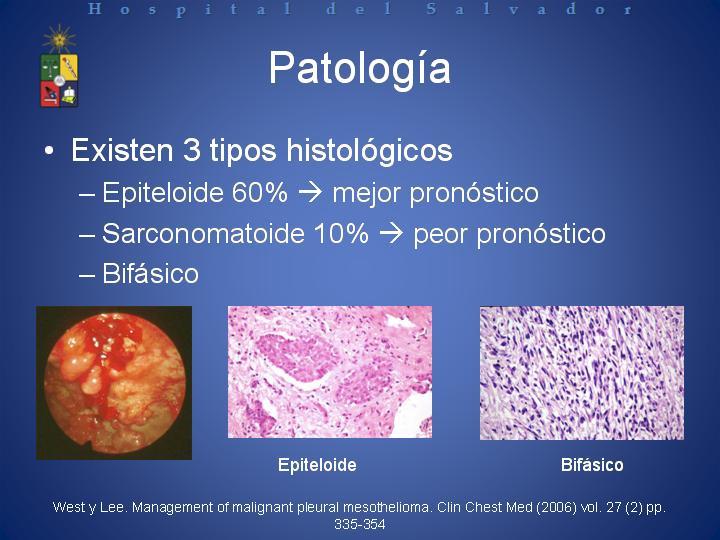 Hospital del Salvador

Patología

• Existen 3 tipos histológicos
– Epiteloide 60% → mejor pronóstico
– Sarconomatoide 10% → peor pronóstico
– Bifásico

Epiteloide

Bifásico

West y Lee. Management of malignant pleural mesothelioma. Clin Chest Med (2006) vol. 27 (2) pp. 335-354